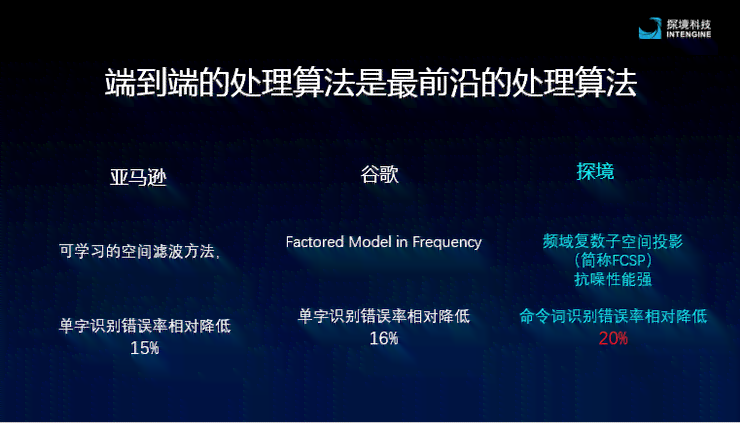 探境科技
INTENGINE

端到端的处理算法是最前沿的处理算法

亚马逊

可学习的空间滤波方法，

单字识别错误率相对降低
15%

谷歌

Factored Model in Frequency

单字识别错误率相对降低
16%

探境

频域复数子空间投影
（简称FCSP）
抗噪性能强

命令词识别错误率相对降低
20%